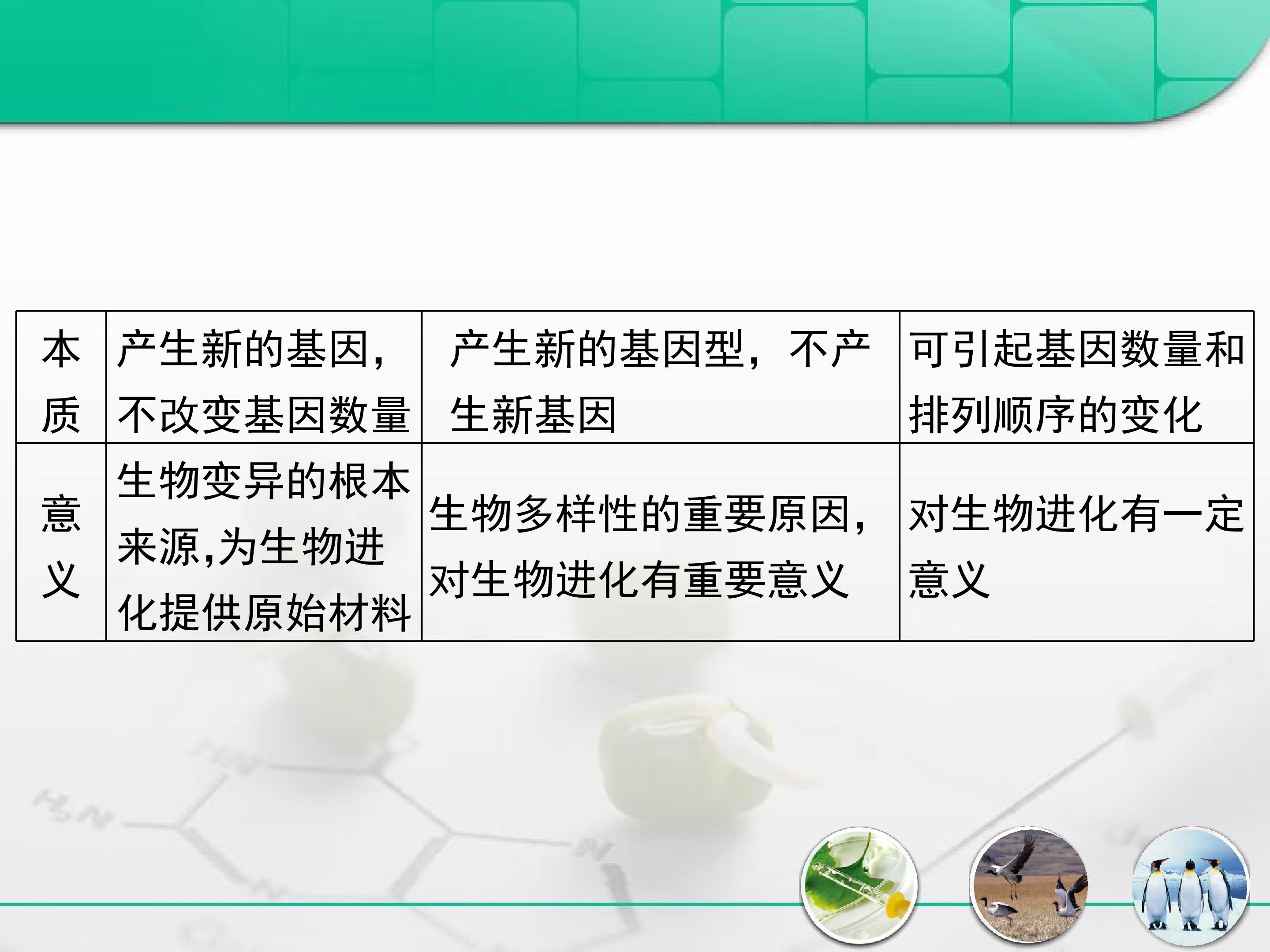 | 本质 | 产生新的基因，不改变基因数量 | 产生新的基因型，不产生新基因 | 可引起基因数量和排列顺序的变化 |
|---|---|---|---|
| 意义 | 生物变异的根本来源,为生物进化提供原始材料 | 生物多样性的重要原因，对生物进化有重要意义 | 对生物进化有一定意义 |